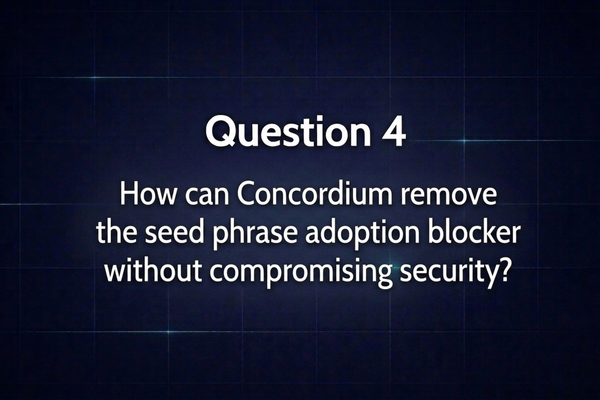 Question 4

How can Concordium remove the seed phrase adoption blocker without compromising security?